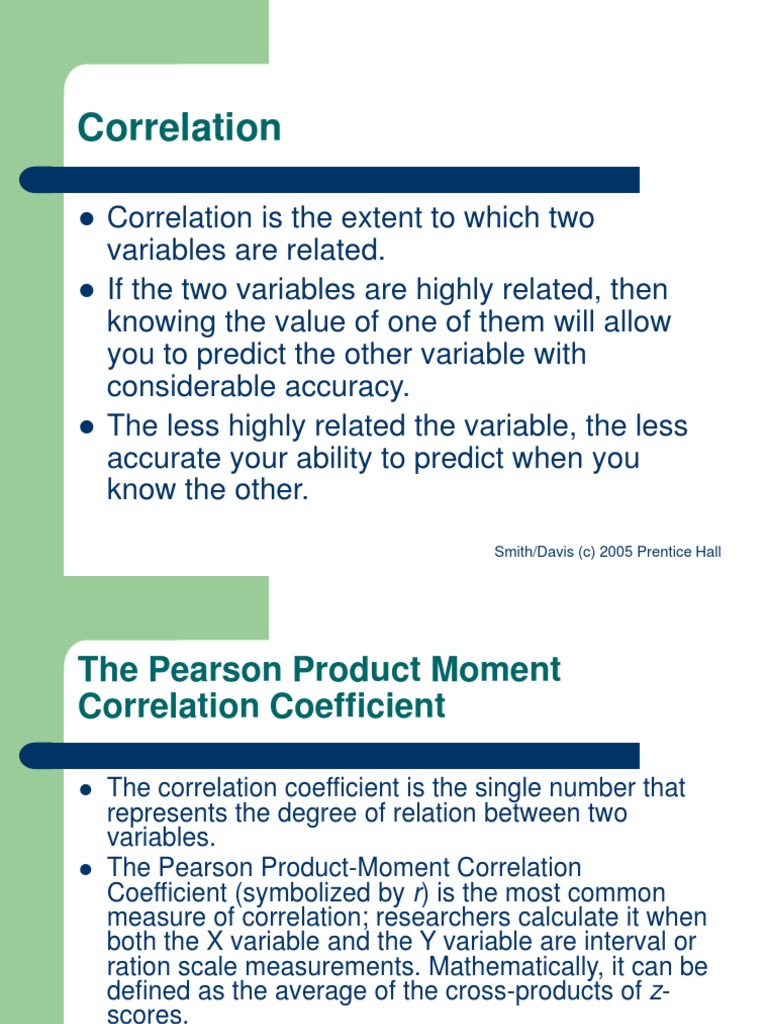 Correlation

- Correlation is the extent to which two variables are related.
- If the two variables are highly related, then knowing the value of one of them will allow you to predict the other variable with considerable accuracy.
- The less highly related the variable, the less accurate your ability to predict when you know the other.

Smith/Davis (c) 2005 Prentice Hall

The Pearson Product Moment Correlation Coefficient

- The correlation coefficient is the single number that represents the degree of relation between two variables.
- The Pearson Product-Moment Correlation Coefficient (symbolized by $r$) is the most common measure of correlation; researchers calculate it when both the X variable and the Y variable are interval or ration scale measurements. Mathematically, it can be defined as the average of the cross-products of $z$-scores.